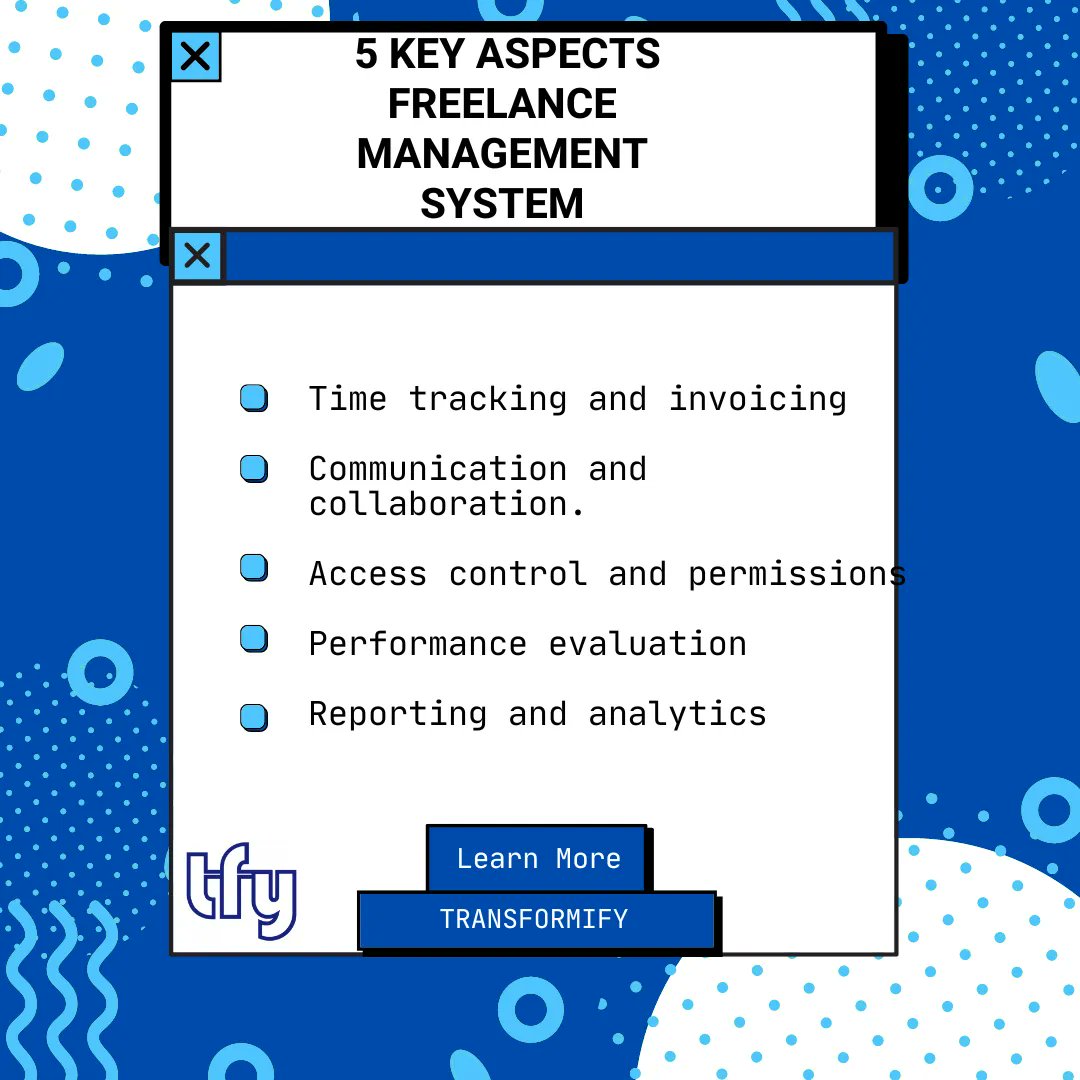 5 KEY ASPECTS FREELANCE MANAGEMENT SYSTEM

Time tracking and invoicing

Communication and collaboration.

Access control and permissions

Performance evaluation

Reporting and analytics

tfy

Learn More

TRANSFORMIFY